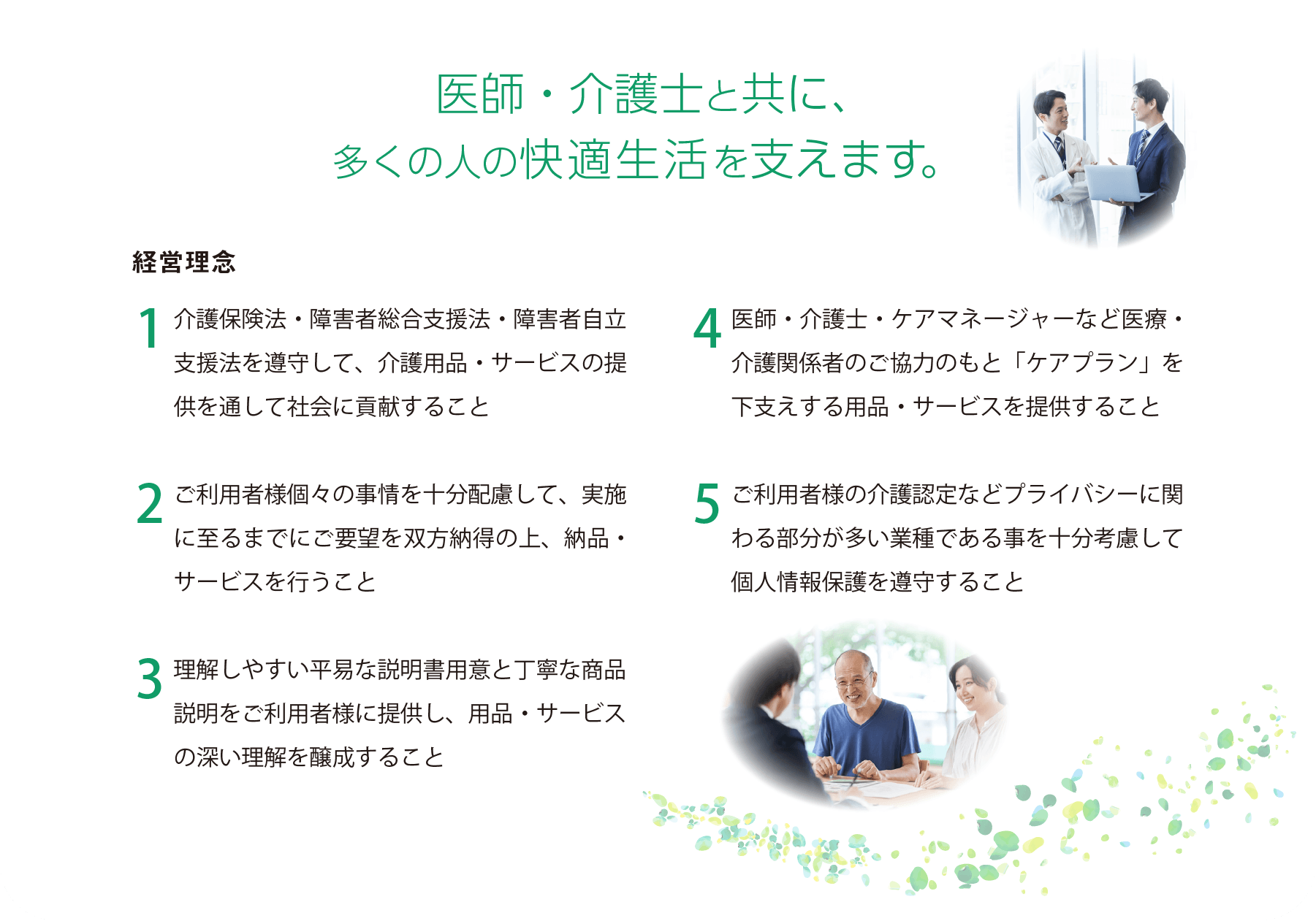 医師・介護士と共に、
多くの人の快適生活を支えます。

経営理念

1 介護保険法・障害者総合支援法・障害者自立支援法を遵守して、介護用品・サービスの提供を通して社会に貢献すること

2 ご利用者様個々の事情を十分配慮して、実施に至るまでにご要望を双方納得の上、納品・サービスを行うこと

3 理解しやすい平易な説明書用意と丁寧な商品説明をご利用者様に提供し、用品・サービスの深い理解を醸成すること

4 医師・介護士・ケアマネージャーなど医療・介護関係者のご協力のもと「ケアプラン」を下支えする用品・サービスを提供すること

5 ご利用者様の介護認定などプライバシーに関わる部分が多い業種である事を十分考慮して個人情報保護を遵守すること